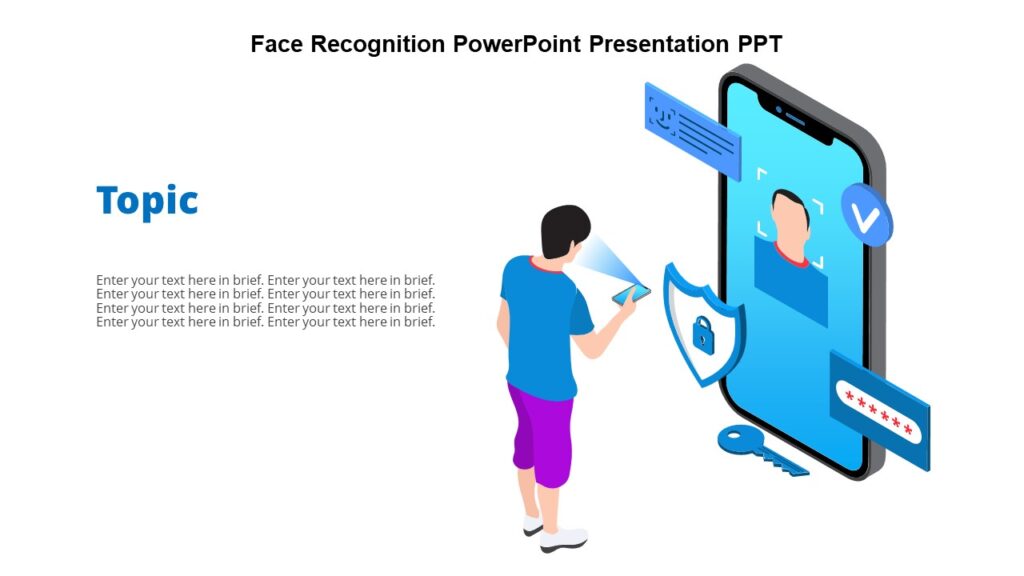 Face Recognition PowerPoint Presentation PPT

Topic

Enter your text here in brief. Enter your text here in brief. Enter your text here in brief. Enter your text here in brief. Enter your text here in brief. Enter your text here in brief. Enter your text here in brief. Enter your text here in brief.

******